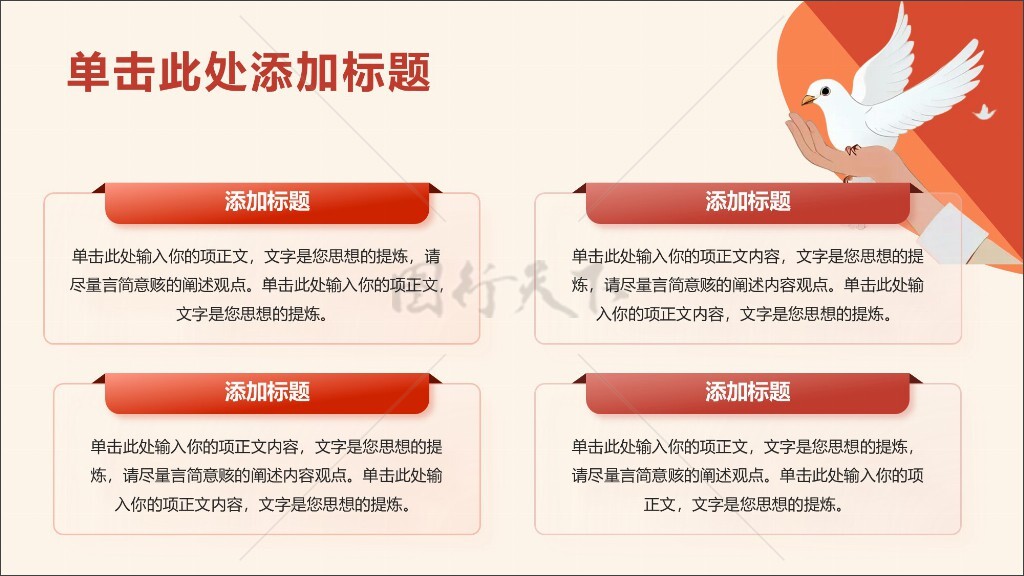 单击此处添加标题

添加标题

单击此处输入你的项正文，文字是您思想的提炼，请尽量言简意赅的阐述观点。单击此处输入你的项正文，文字是您思想的提炼。

添加标题

单击此处输入你的项正文内容，文字是您思想的提炼，请尽量言简意赅的阐述内容观点。单击此处输入你的项正文内容，文字是您思想的提炼。

添加标题

单击此处输入你的项正文内容，文字是您思想的提炼，请尽量言简意赅的阐述内容观点。单击此处输入你的项正文内容，文字是您思想的提炼。

添加标题

单击此处输入你的项正文，文字是您思想的提炼，请尽量言简意赅的阐述观点。单击此处输入你的项正文，文字是您思想的提炼。

图行天下